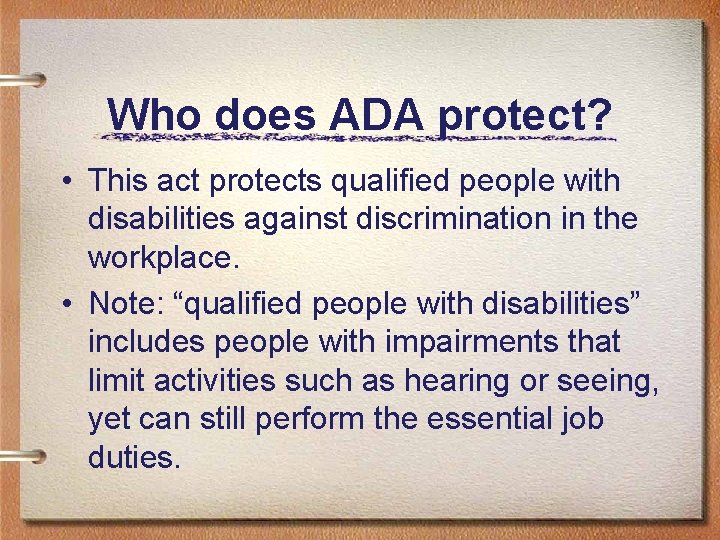 Who does ADA protect?

• This act protects qualified people with disabilities against discrimination in the workplace.

• Note: “qualified people with disabilities” includes people with impairments that limit activities such as hearing or seeing, yet can still perform the essential job duties.